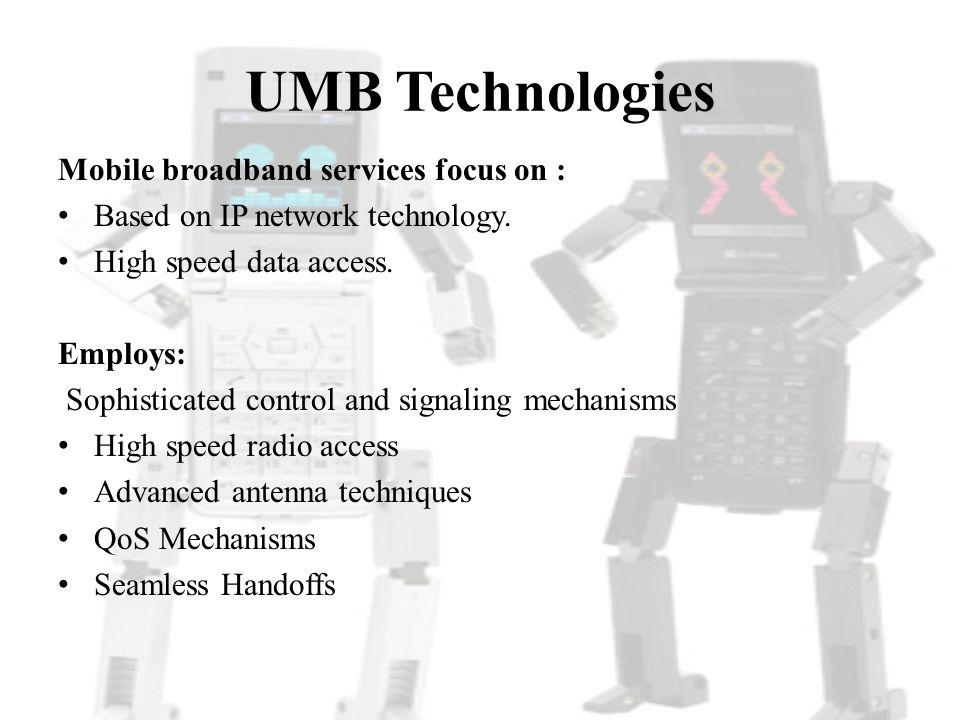 UMB Technologies

Mobile broadband services focus on :
• Based on IP network technology.
• High speed data access.

Employs:
Sophisticated control and signaling mechanisms
• High speed radio access
• Advanced antenna techniques
• QoS Mechanisms
• Seamless Handoffs